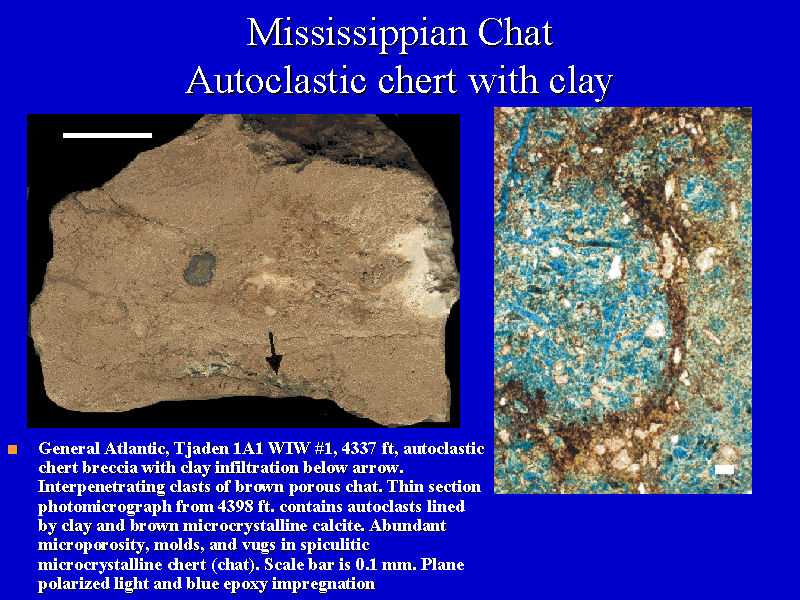 Mississippian Chat
Autoclastic chert with clay

General Atlantic, Tjaden 1A1 WIW #1, 4337 ft, autoclastic chert breccia with clay infiltration below arrow. Interpenetrating clasts of brown porous chat. Thin section photomicrograph from 4398 ft. contains autoclasts lined by clay and brown microcrystalline calcite. Abundant microporosity, molds, and vugs in spiculitic microcrystalline chert (chat). Scale bar is 0.1 mm. Plane polarized light and blue epoxy impregnation